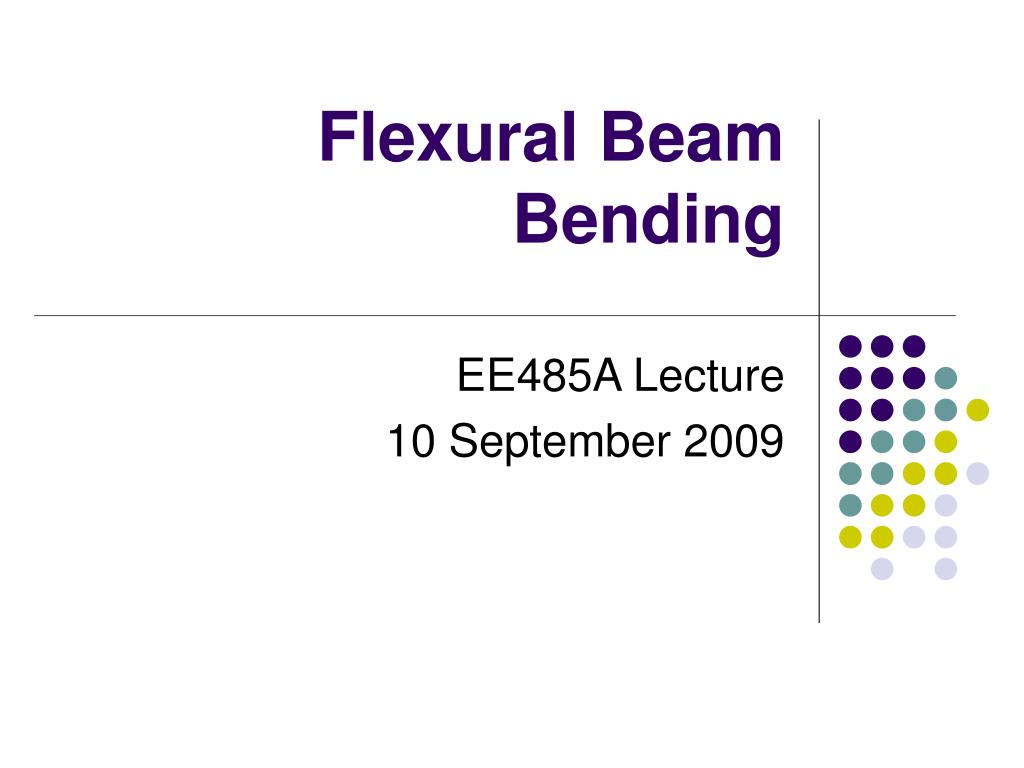 Flexural Beam Bending

EE485A Lecture
10 September 2009